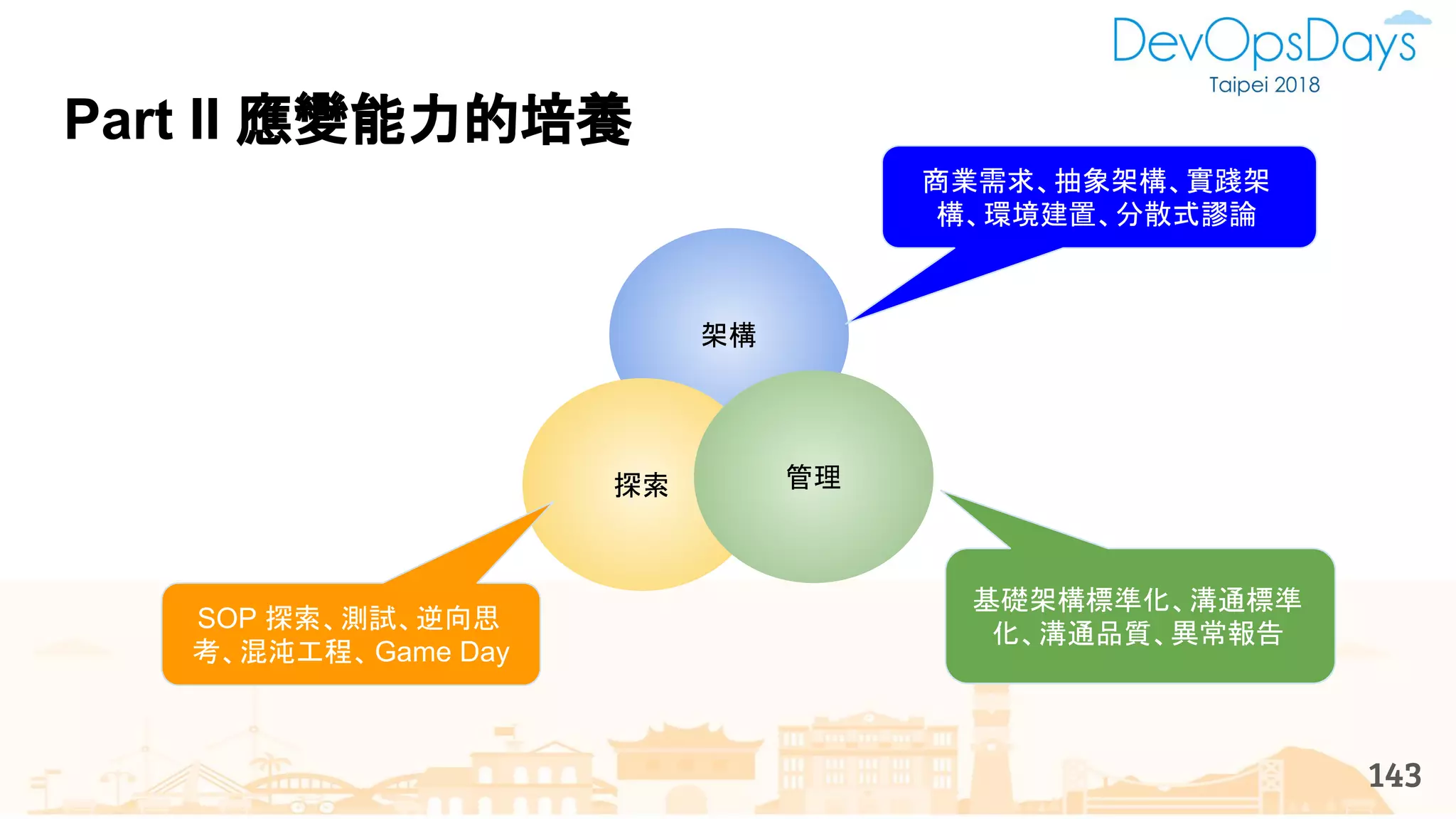 DevOpsDays
Taipei 2018

Part II 應變能力的培養

商業需求、抽象架構、實踐架構、環境建置、分散式謬論

架構

探索

管理

SOP 探索、測試、逆向思考、混沌工程、Game Day

基礎架構標準化、溝通標準化、溝通品質、異常報告

143